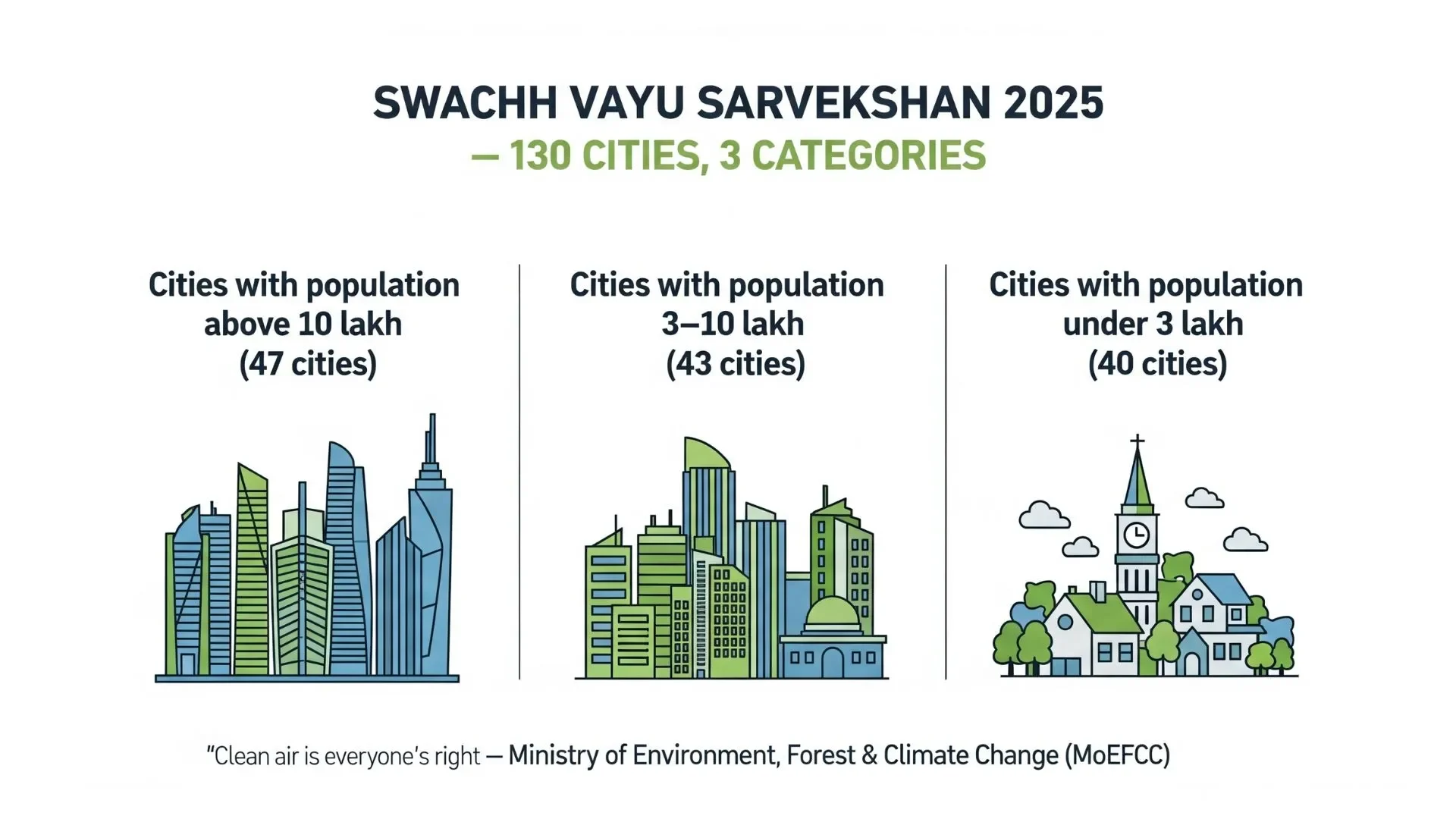 SWACHH VAYU SARVEKSHAN 2025
— 130 CITIES, 3 CATEGORIES

Cities with population above 10 lakh (47 cities)

Cities with population 3–10 lakh (43 cities)

Cities with population under 3 lakh (40 cities)

"Clean air is everyone's right — Ministry of Environment, Forest & Climate Change (MoEFCC)